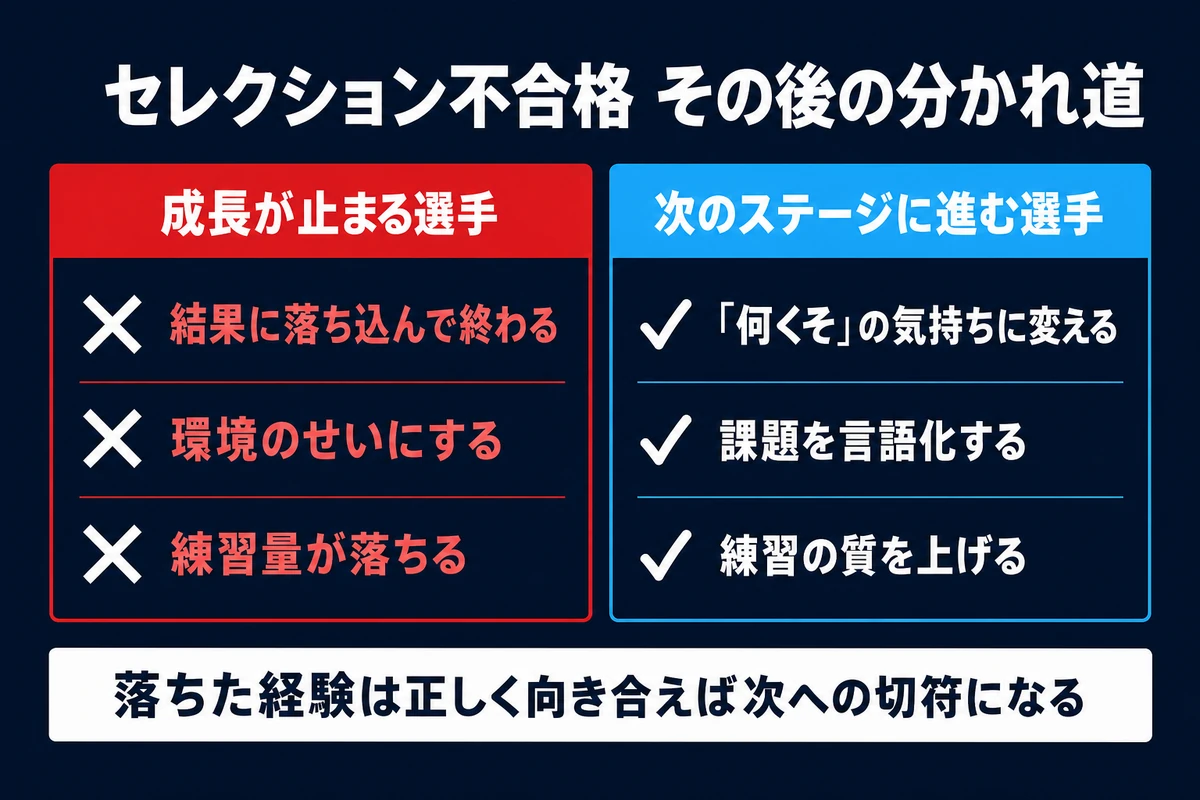 セレクション不合格 その後の分かれ道

成長が止まる選手

✕ 結果に落ち込んで終わる

✕ 環境のせいにする

✕ 練習量が落ちる

次のステージに進む選手

✓ 「何くそ」の気持ちに変える

✓ 課題を言語化する

✓ 練習の質を上げる

落ちた経験は正しく向き合えば次への切符になる